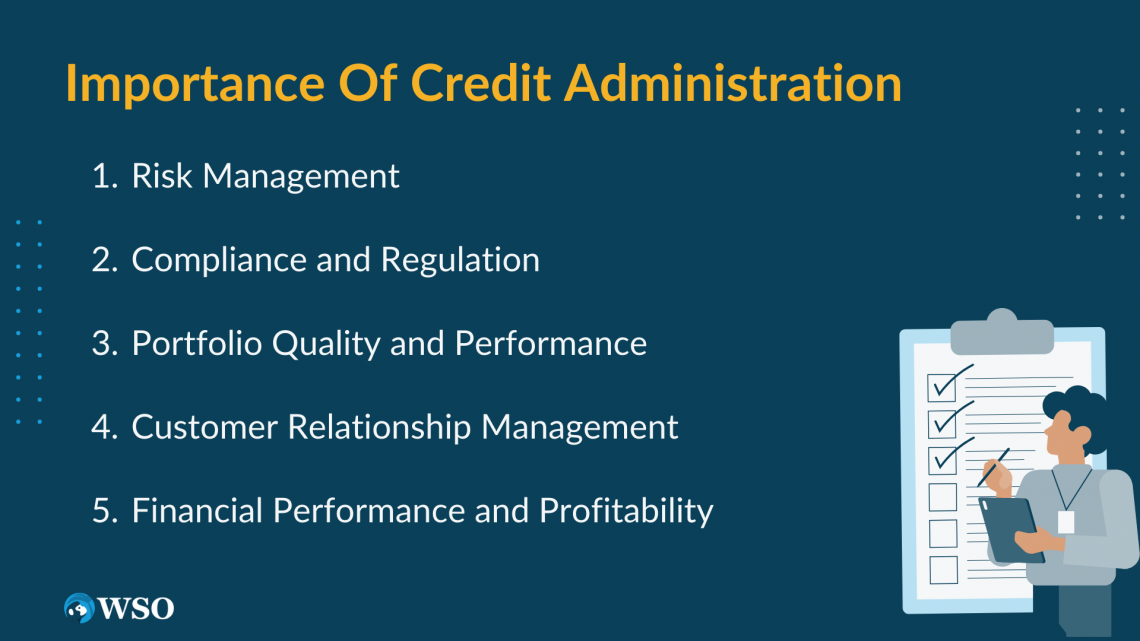 Importance Of Credit Administration

1. Risk Management

2. Compliance and Regulation

3. Portfolio Quality and Performance

4. Customer Relationship Management

5. Financial Performance and Profitability

WSO